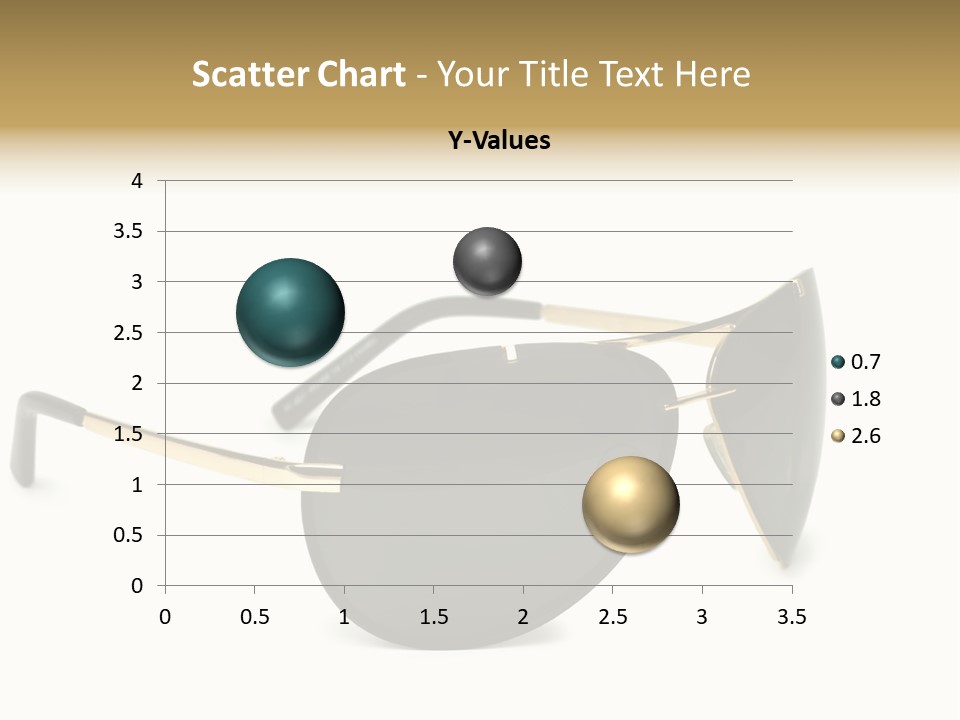 Scatter Chart - Your Title Text Here

Y-Values

4
3.5
3
2.5
2
1.5
1
0.5
0

0 0.5 1 1.5 2 2.5 3 3.5

0.7
1.8
2.6